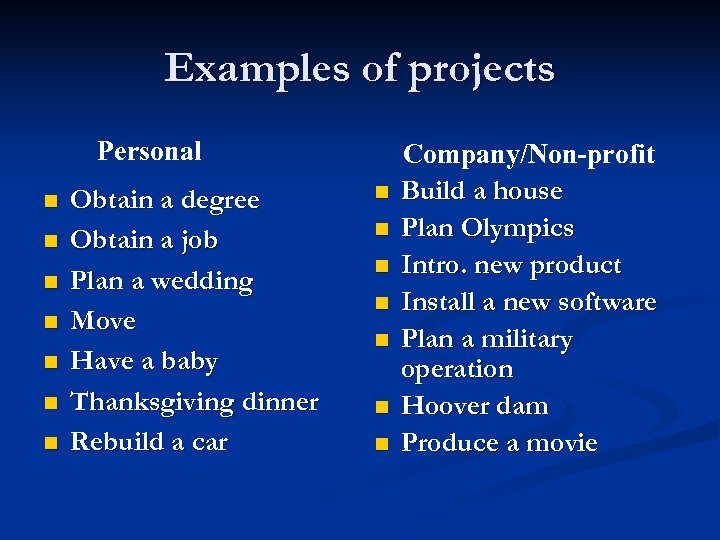 Examples of projects

Personal

- Obtain a degree
- Obtain a job
- Plan a wedding
- Move
- Have a baby
- Thanksgiving dinner
- Rebuild a car

Company/Non-profit

- Build a house
- Plan Olympics
- Intro. new product
- Install a new software
- Plan a military operation
- Hoover dam
- Produce a movie